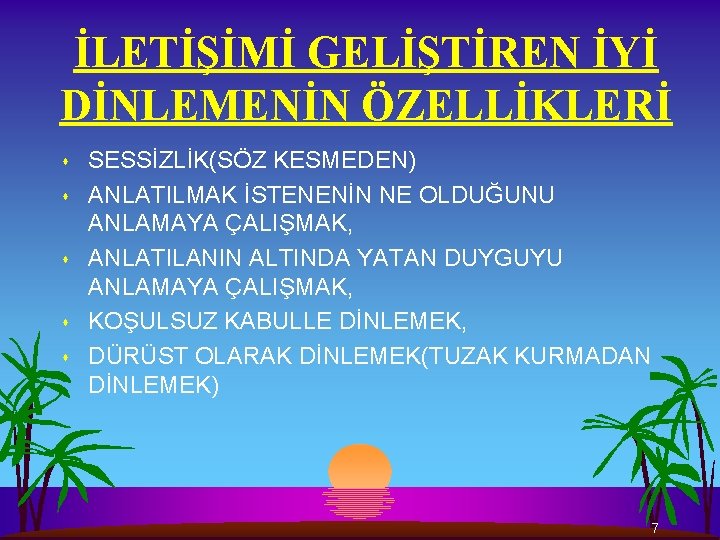 İLETİŞİMİ GELİŞTİREN İYİ DİNLEMENİN ÖZELLİKLERİ

- SESSİZLİK(SÖZ KESMEDEN)
- ANLATILMAK İSTENENİN NE OLDUĞUNU ANLAMAYA ÇALIŞMAK,
- ANLATILANIN ALTINDA YATAN DUYGUYU ANLAMAYA ÇALIŞMAK,
- KOŞULSUZ KABULLE DİNLEMEK,
- DÜRÜST OLARAK DİNLEMEK(TUZAK KURMADAN DİNLEMEK)

7